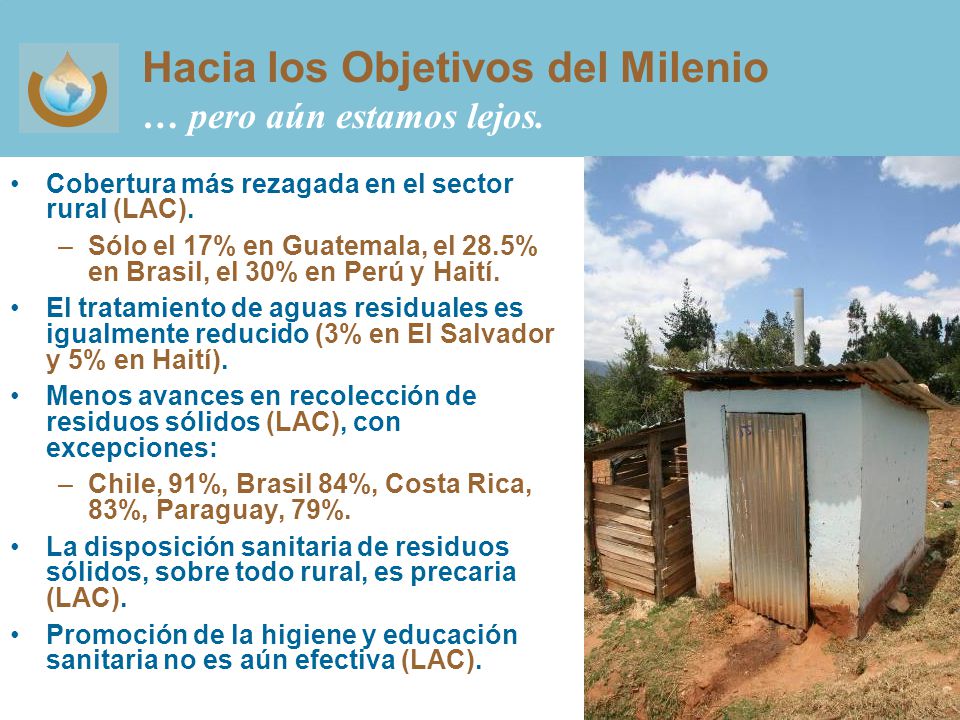 Hacia los Objetivos del Milenio
… pero aún estamos lejos.

• Cobertura más rezagada en el sector rural (LAC).
– Sólo el 17% en Guatemala, el 28.5% en Brasil, el 30% en Perú y Haití.
• El tratamiento de aguas residuales es igualmente reducido (3% en El Salvador y 5% en Haití).
• Menos avances en recolección de residuos sólidos (LAC), con excepciones:
– Chile, 91%, Brasil 84%, Costa Rica, 83%, Paraguay, 79%.
• La disposición sanitaria de residuos sólidos, sobre todo rural, es precaria (LAC).
• Promoción de la higiene y educación sanitaria no es aún efectiva (LAC).